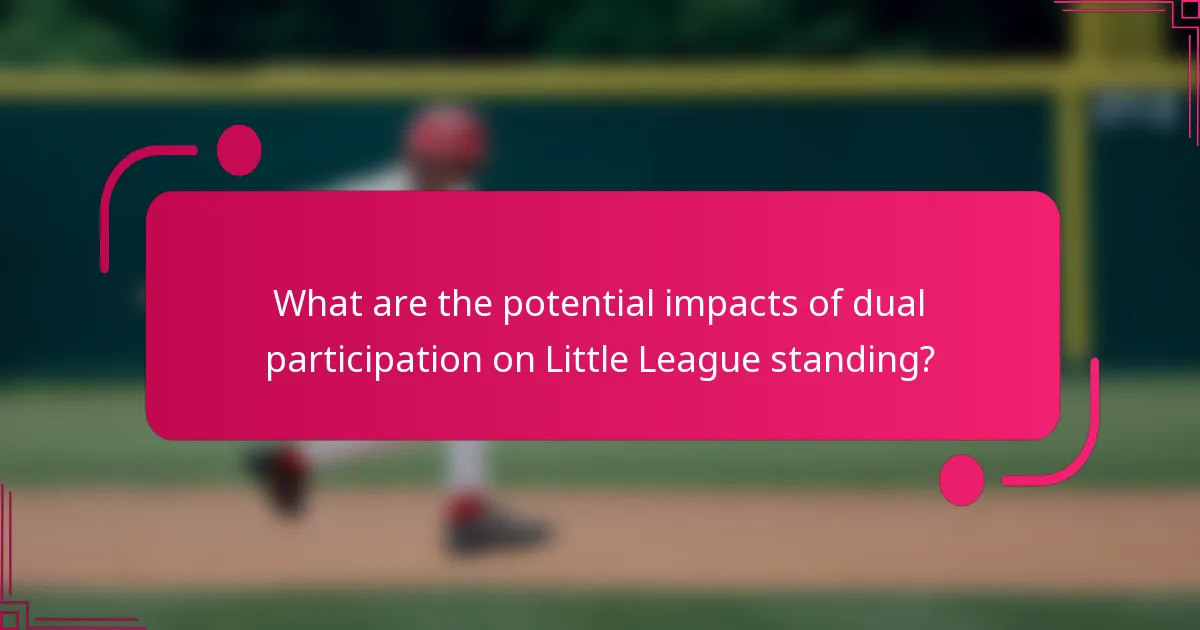 What are the potential impacts of dual participation on Little League standing?